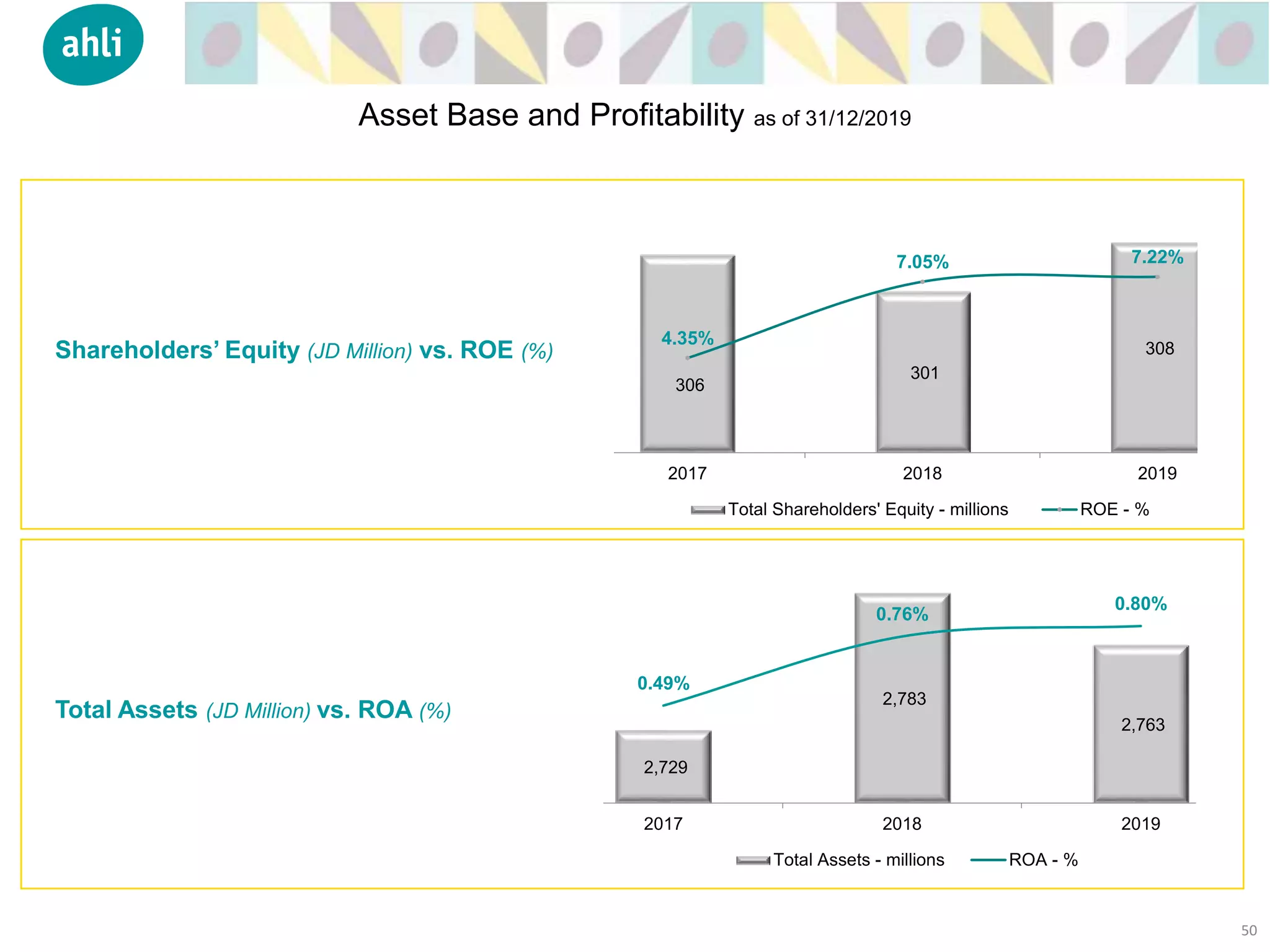 ahli

Asset Base and Profitability as of 31/12/2019

Shareholders' Equity (JD Million) vs. ROE (%)

4.35%
7.05%
7.22%
306
301
308
2017
2018
2019
Total Shareholders' Equity - millions
ROE - %

Total Assets (JD Million) vs. ROA (%)

0.49%
0.76%
0.80%
2,729
2,783
2,763
2017
2018
2019
Total Assets - millions
ROA - %

50